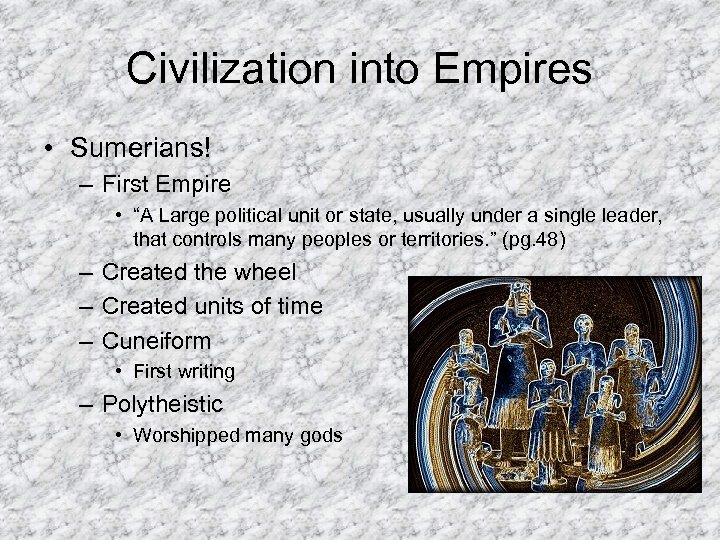 Civilization into Empires

• Sumerians!
– First Empire
• “A Large political unit or state, usually under a single leader, that controls many peoples or territories.” (pg.48)
– Created the wheel
– Created units of time
– Cuneiform
• First writing
– Polytheistic
• Worshipped many gods